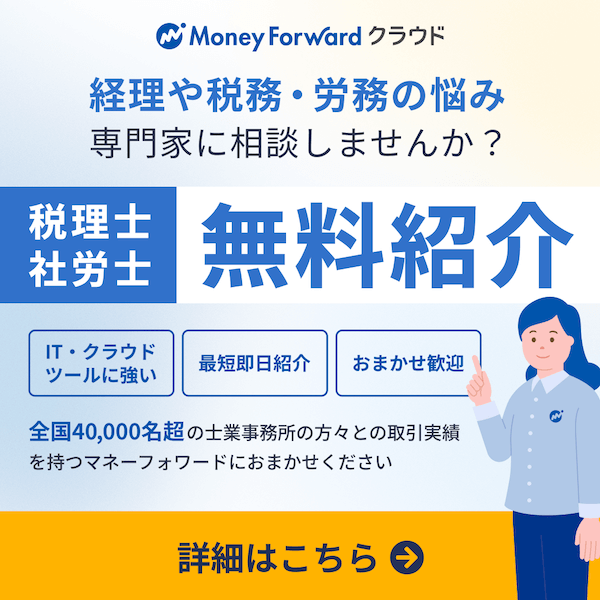 Money Forward クラウド

経理や税務・労務の悩み
専門家に相談しませんか？

税理士
社労士

無料紹介

IT・クラウドツールに強い

最短即日紹介

おまかせ歓迎

全国40,000名超の士業事務所の方々との取引実績を持つマネーフォワードにおまかせください

詳細はこちら